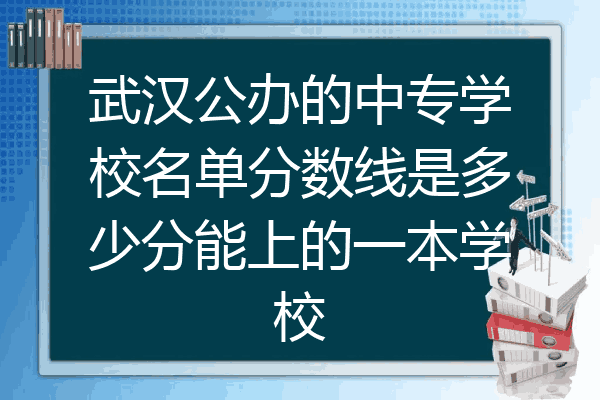 武汉公办的中专学校名单分数线是多少分能上的一本学校